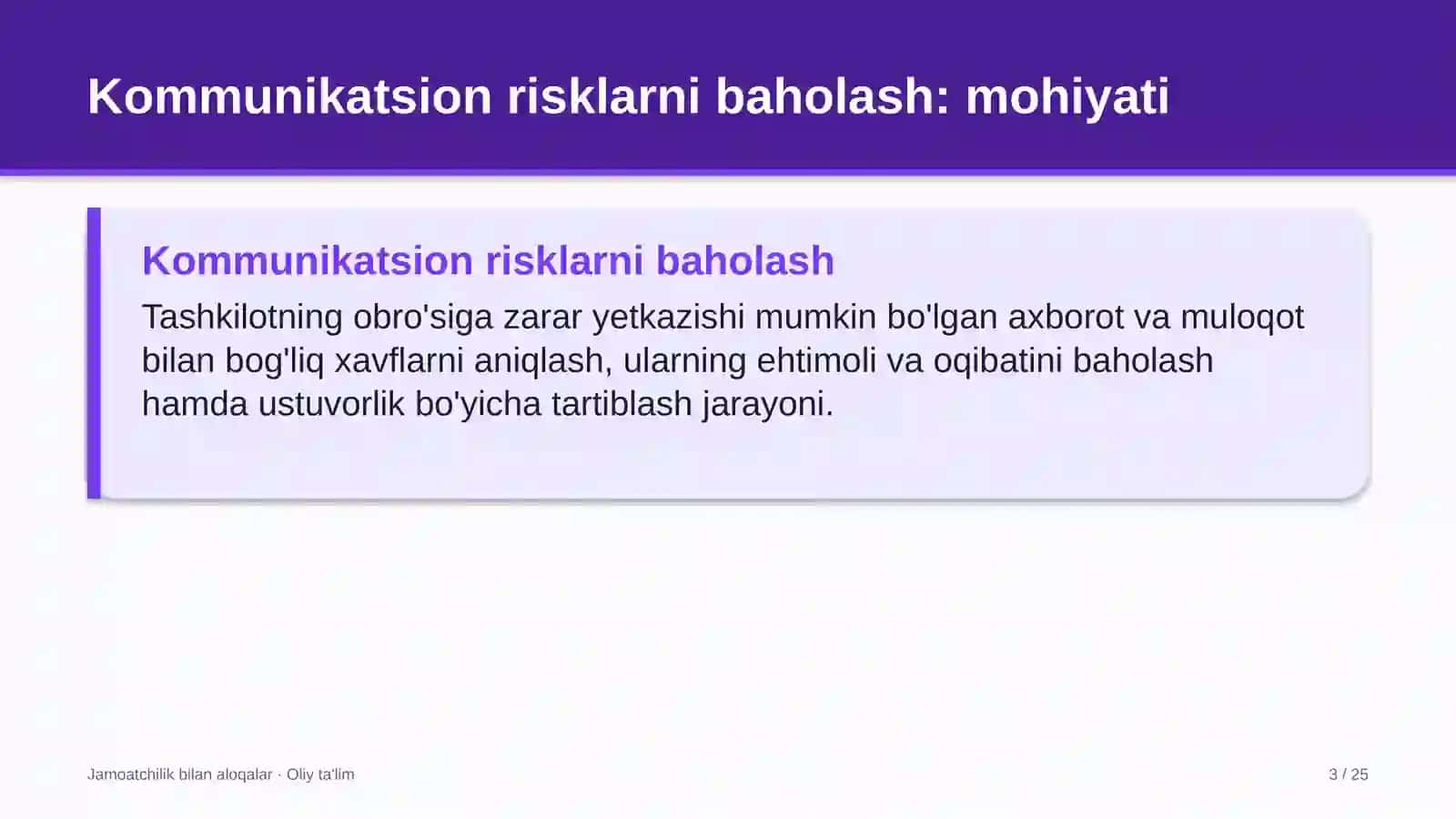 Kommunikatsion risklarni baholash: mohiyati

Kommunikatsion risklarni baholash

Tashkilotning obro'siga zarar yetkazishi mumkin bo'lgan axborot va muloqot bilan bog'liq xavflarni aniqlash, ularning ehtimoli va oqibatini baholash hamda ustuvorlik bo'yicha tartiblash jarayoni.

Jamoatchilik bilan aloqalar · Oliy ta'lim

3 / 25